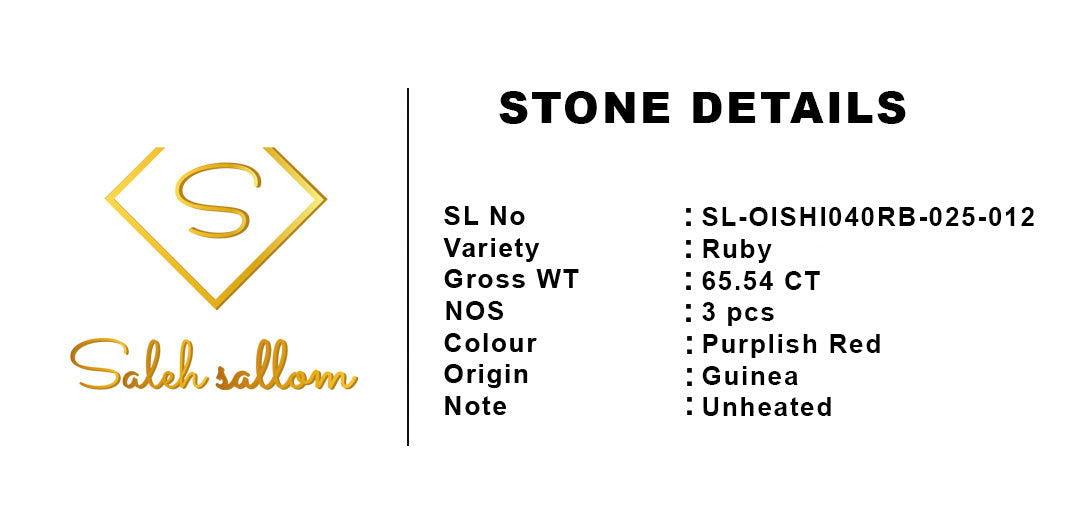 S

Saleh sallom

STONE DETAILS

| | |
|---|---|
| SL No | : SL-OISHI040RB-025-012 |
| Variety | : Ruby |
| Gross WT | : 65.54 CT |
| NOS | : 3 pcs |
| Colour | : Purplish Red |
| Origin | : Guinea |
| Note | : Unheated |